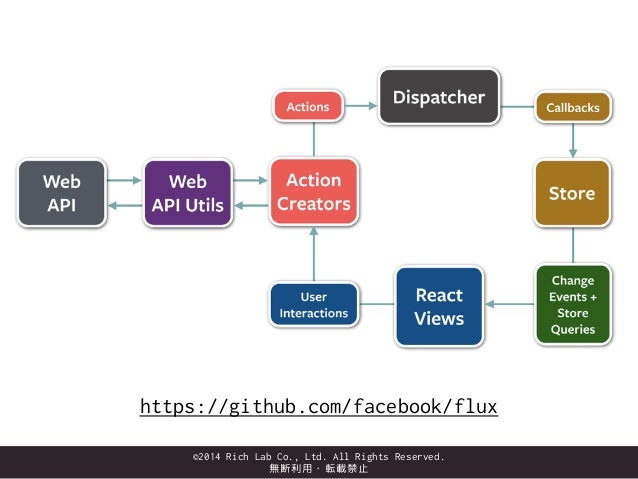 Actions

Dispatcher

Callbacks

Web API

Web API Utils

Action Creators

Store

User Interactions

React Views

Change Events + Store Queries

https://github.com/facebook/flux

©2014 Rich Lab Co., Ltd. All Rights Reserved.
無断利用・転載禁止